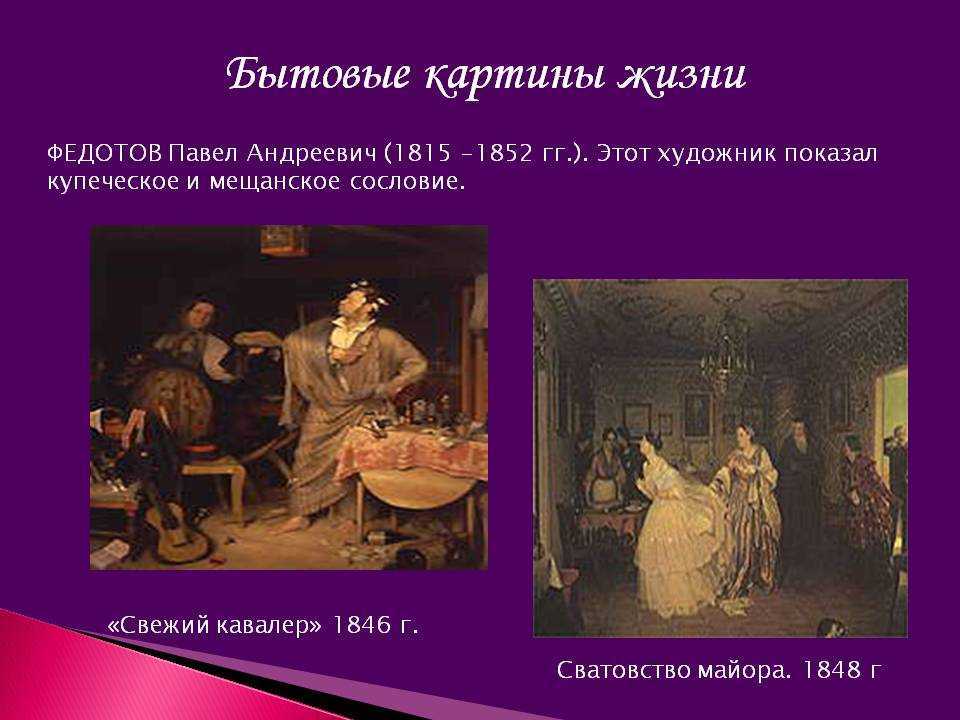 Бытовые картины жизни

ФЕДОТОВ Павел Андреевич (1815 –1852 гг.). Этот художник показал купеческое и мещанское сословие.

«Свежий кавалер» 1846 г.

Сватовство майора. 1848 г